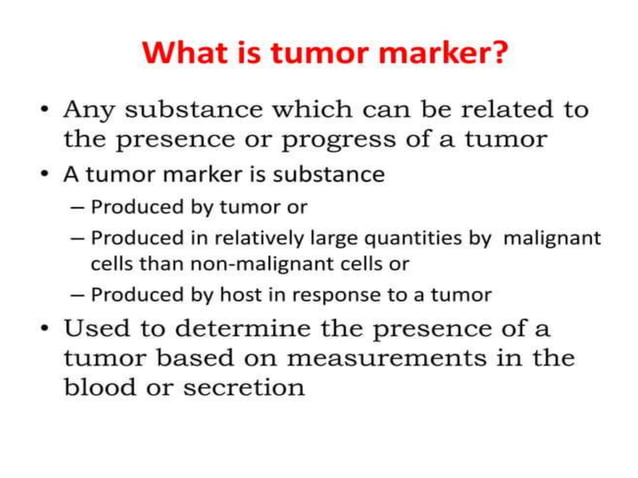 What is tumor marker?

• Any substance which can be related to the presence or progress of a tumor

• A tumor marker is substance

– Produced by tumor or

– Produced in relatively large quantities by malignant cells than non-malignant cells or

– Produced by host in response to a tumor

• Used to determine the presence of a tumor based on measurements in the blood or secretion